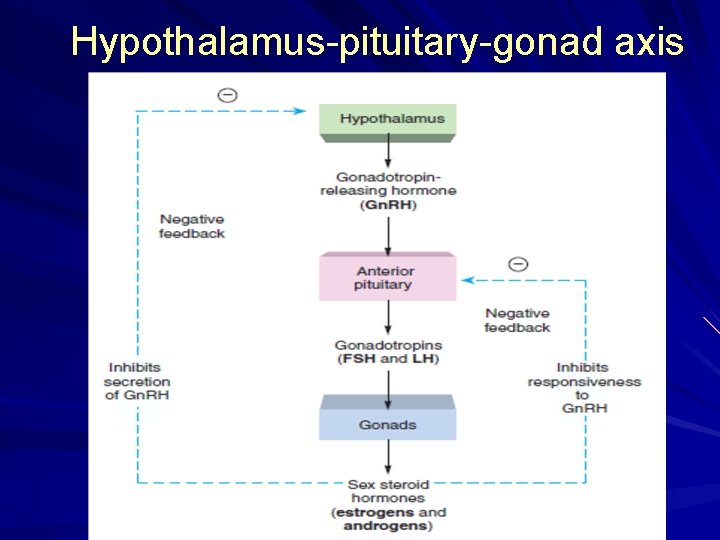 Hypothalamus-pituitary-gonad axis

⊖

Hypothalamus

Gonadotropin-releasing hormone (GnRH)

Negative feedback

Anterior pituitary

⊖

Negative feedback

Gonadotropins (FSH and LH)

Inhibits secretion of GnRH

Inhibits responsiveness to GnRH

Gonads

Sex steroid hormones (estrogens and androgens)